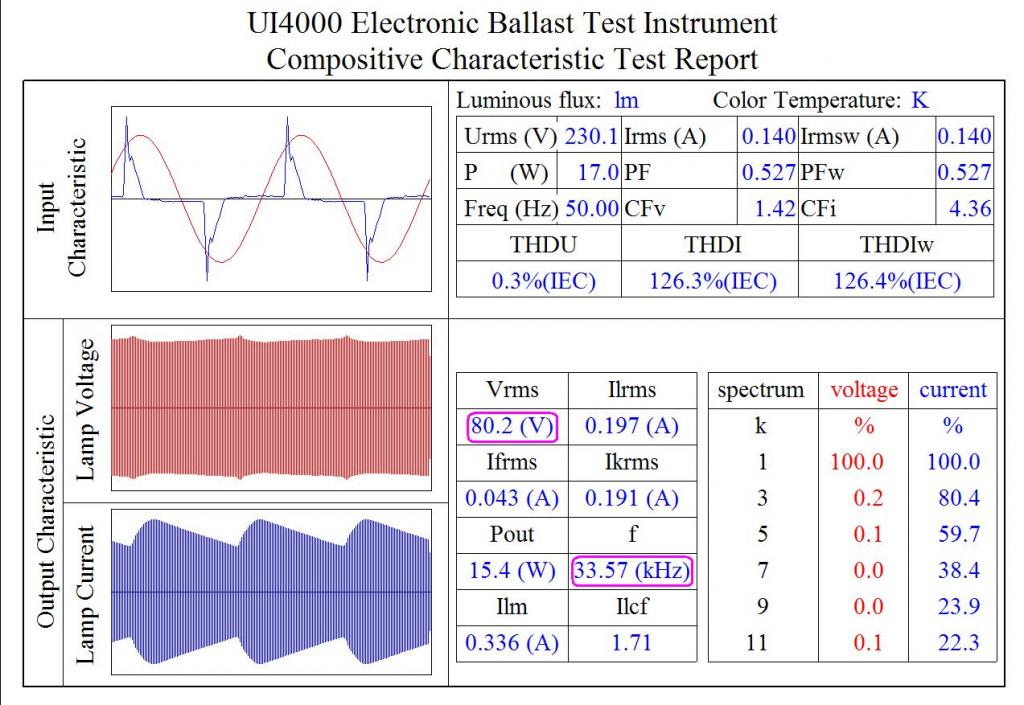 UI4000 Electronic Ballast Test Instrument
Compositive Characteristic Test Report

Input Characteristic

Luminous flux: lm  Color Temperature: K

| Urms (V) | 230.1 | Irms (A) | 0.140 | Irmsw (A) | 0.140 |
|---|---|---|---|---|---|
| P (W) | 17.0 | PF | 0.527 | PFw | 0.527 |
| Freq (Hz) | 50.00 | CFv | 1.42 | CFi | 4.36 |

| THDU | THDI | THDIw |
|---|---|---|
| 0.3%(IEC) | 126.3%(IEC) | 126.4%(IEC) |

Output Characteristic

Lamp Voltage

Lamp Current

| Vrms | Ilrms |
|---|---|
| 80.2 (V) | 0.197 (A) |
| Ifrms | Ikrms |
| 0.043 (A) | 0.191 (A) |
| Pout | f |
| 15.4 (W) | 33.57 (kHz) |
| Ilm | Ilcf |
| 0.336 (A) | 1.71 |

| spectrum | voltage | current |
|---|---|---|
| k | % | % |
| 1 | 100.0 | 100.0 |
| 3 | 0.2 | 80.4 |
| 5 | 0.1 | 59.7 |
| 7 | 0.0 | 38.4 |
| 9 | 0.0 | 23.9 |
| 11 | 0.1 | 22.3 |